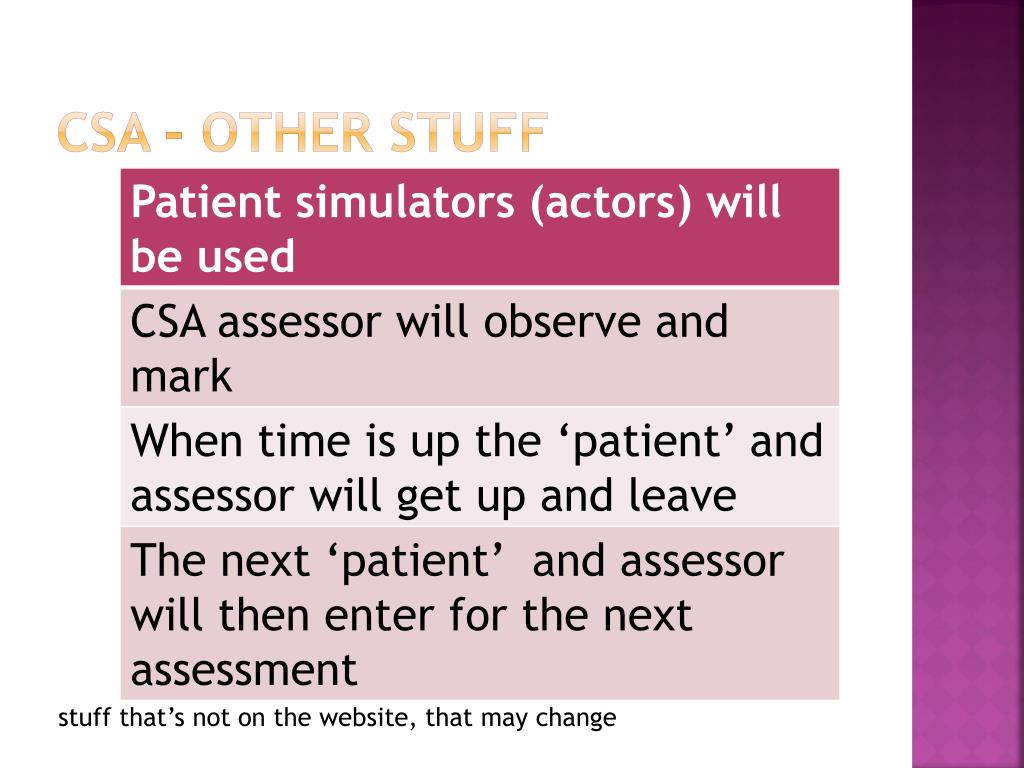 CSA – OTHER STUFF

| Patient simulators (actors) will be used |
|---|
| CSA assessor will observe and mark |
| When time is up the ‘patient’ and assessor will get up and leave |
| The next ‘patient’ and assessor will then enter for the next assessment |

stuff that’s not on the website, that may change